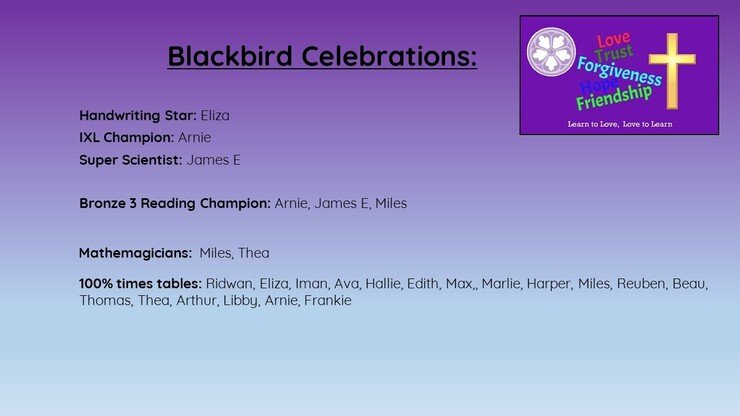 Blackbird Celebrations:

Love
Trust
Forgiveness
Hope
Friendship
Learn to Love, Love to Learn

Handwriting Star: Eliza
IXL Champion: Arnie
Super Scientist: James E

Bronze 3 Reading Champion: Arnie, James E, Miles

Mathemagicians: Miles, Thea

100% times tables: Ridwan, Eliza, Iman, Ava, Hallie, Edith, Max,, Marlie, Harper, Miles, Reuben, Beau, Thomas, Thea, Arthur, Libby, Arnie, Frankie